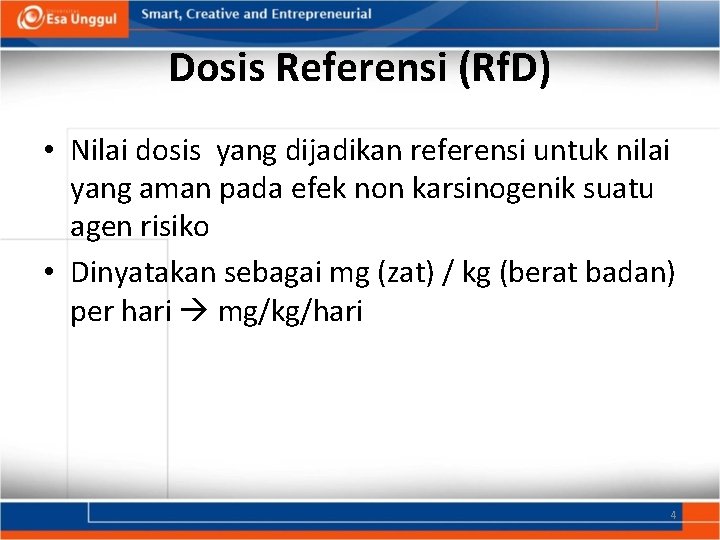 Esa Unggul
Smart, Creative and Entrepreneurial

Dosis Referensi (RfD)

• Nilai dosis yang dijadikan referensi untuk nilai yang aman pada efek non karsinogenik suatu agen risiko

• Dinyatakan sebagai mg (zat) / kg (berat badan) per hari → mg/kg/hari

4